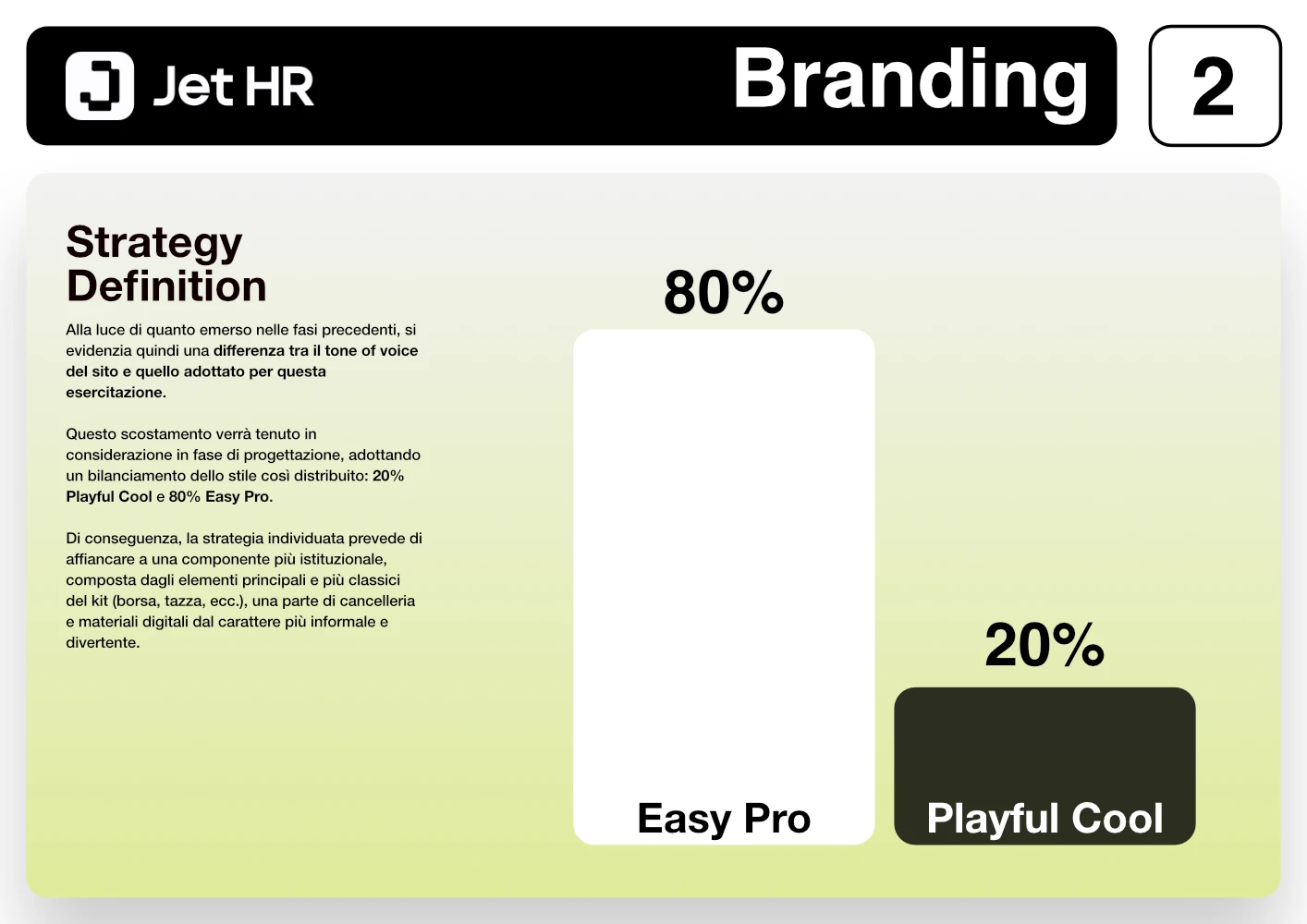 Jet HR

Branding

2

Strategy Definition

Alla luce di quanto emerso nelle fasi precedenti, si evidenzia quindi una differenza tra il tone of voice del sito e quello adottato per questa esercitazione.

Questo scostamento verrà tenuto in considerazione in fase di progettazione, adottando un bilanciamento dello stile così distribuito: 20% Playful Cool e 80% Easy Pro.

Di conseguenza, la strategia individuata prevede di affiancare a una componente più istituzionale, composta dagli elementi principali e più classici del kit (borsa, tazza, ecc.), una parte di cancelleria e materiali digitali dal carattere più informale e divertente.

80%

Easy Pro

20%

Playful Cool